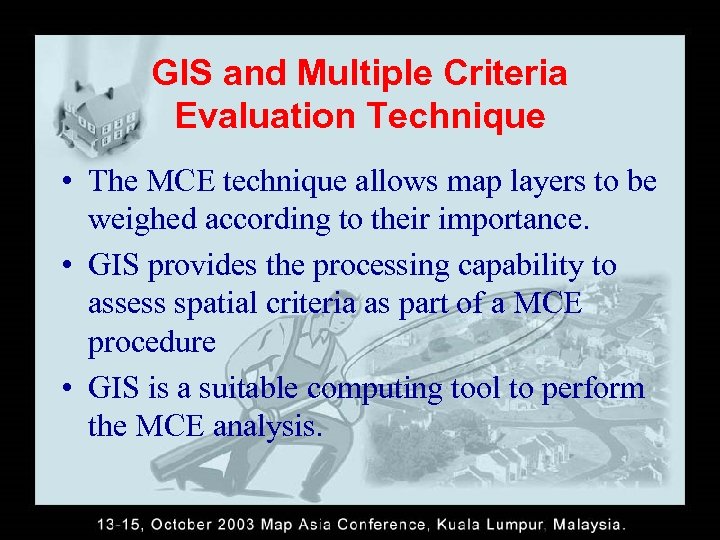 GIS and Multiple Criteria Evaluation Technique

• The MCE technique allows map layers to be weighed according to their importance.

• GIS provides the processing capability to assess spatial criteria as part of a MCE procedure

• GIS is a suitable computing tool to perform the MCE analysis.

13-15, October 2003 Map Asia Conference, Kuala Lumpur, Malaysia.